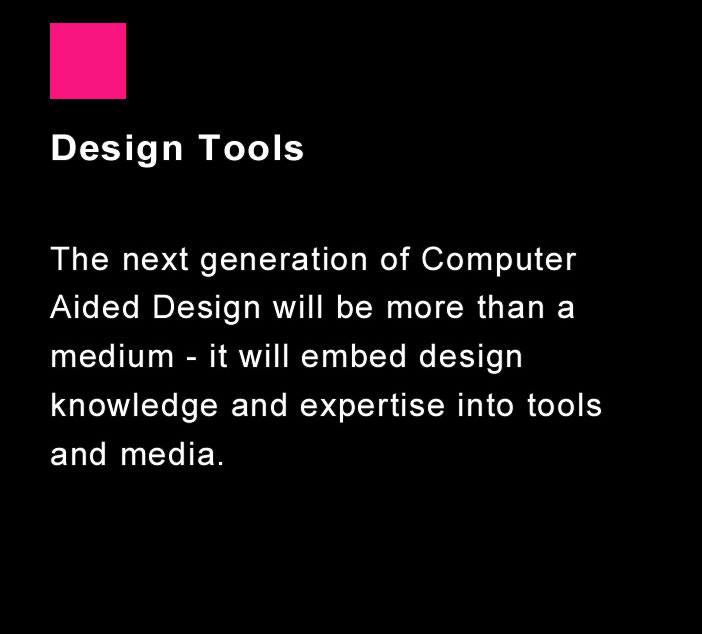 Design Tools

The next generation of Computer Aided Design will be more than a medium - it will embed design knowledge and expertise into tools and media.